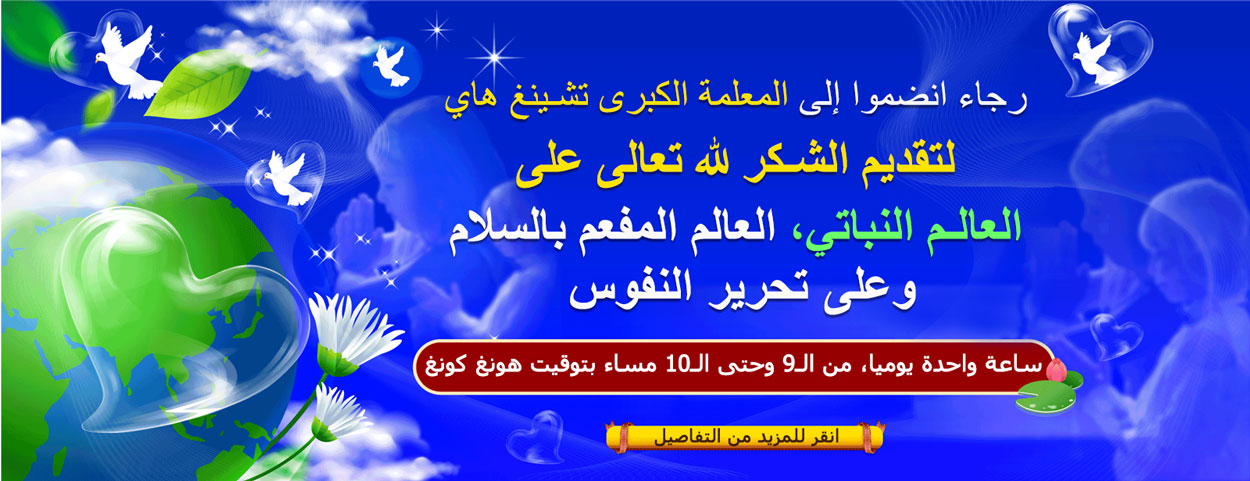 رجاء انضموا إلى المعلمة الكبرى تشينغ هاي

لتقديم الشكر لله تعالى على

العالم النباتي، العالم المفعم بالسلام وعلى تحرير النفوس

ساعة واحدة يوميا، من الـ9 وحتى الـ10 مساء بتوقيت هونغ كونغ

انقر للمزيد من التفاصيل